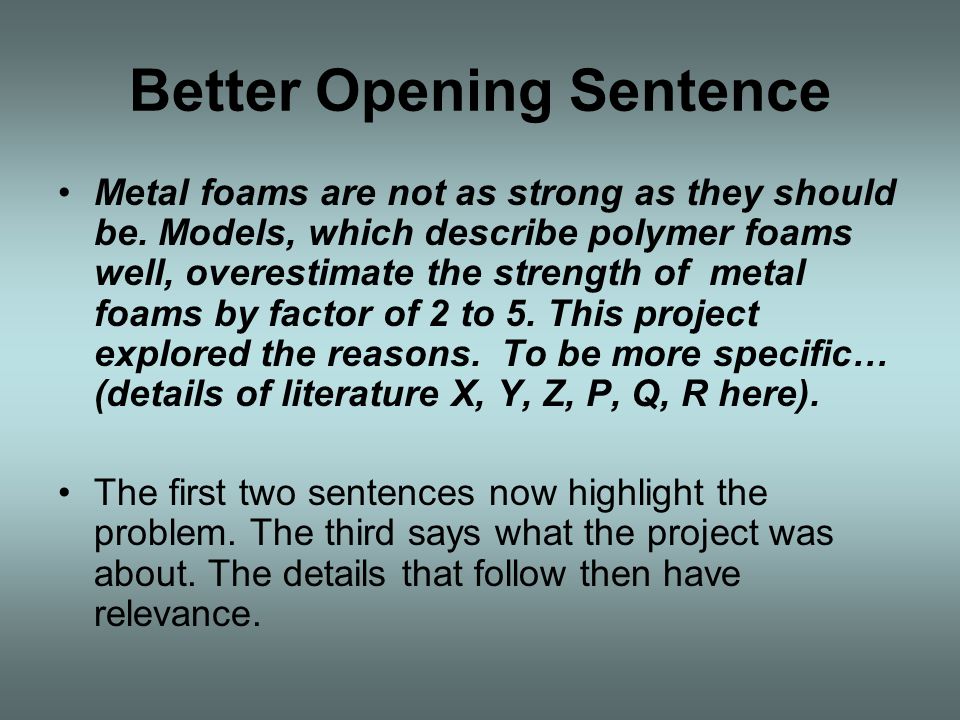 Better Opening Sentence

• Metal foams are not as strong as they should be. Models, which describe polymer foams well, overestimate the strength of metal foams by factor of 2 to 5. This project explored the reasons. To be more specific… (details of literature X, Y, Z, P, Q, R here).

• The first two sentences now highlight the problem. The third says what the project was about. The details that follow then have relevance.